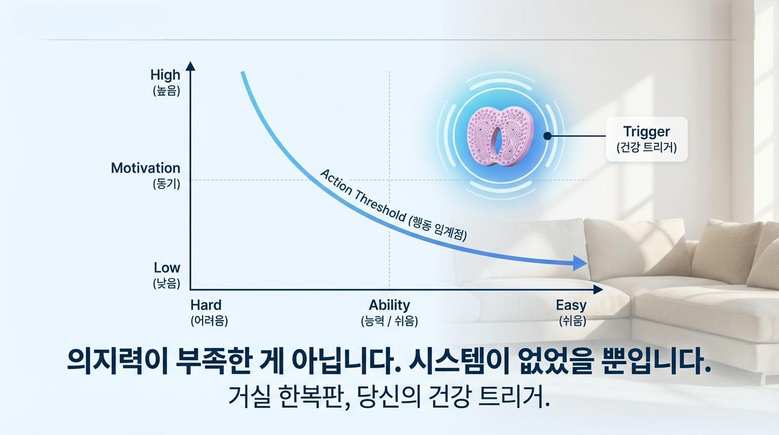 High
(높음)

Motivation
(동기)

Low
(낮음)

Action Threshold (행동 임계점)

Trigger
(건강 트리거)

Hard
(어려움)

Ability
(능력 / 쉬움)

Easy
(쉬움)

의지력이 부족한 게 아닙니다. 시스템이 없었을 뿐입니다.

거실 한복판, 당신의 건강 트리거.